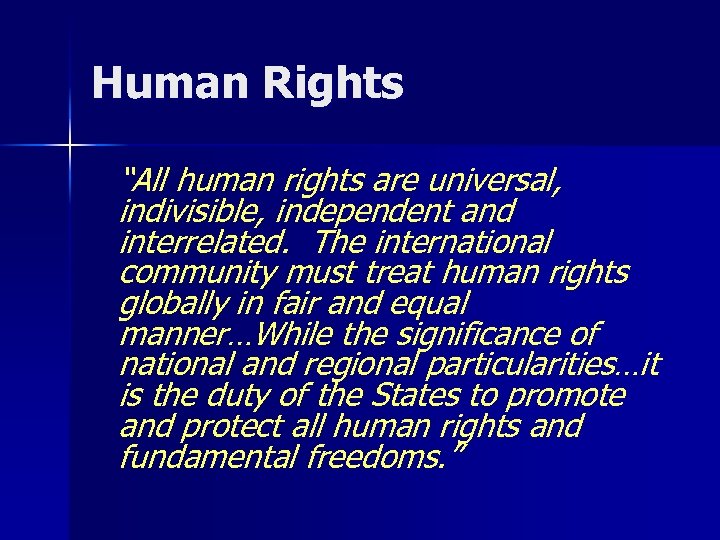 Human Rights

"All human rights are universal, indivisible, independent and interrelated. The international community must treat human rights globally in fair and equal manner…While the significance of national and regional particularities…it is the duty of the States to promote and protect all human rights and fundamental freedoms."